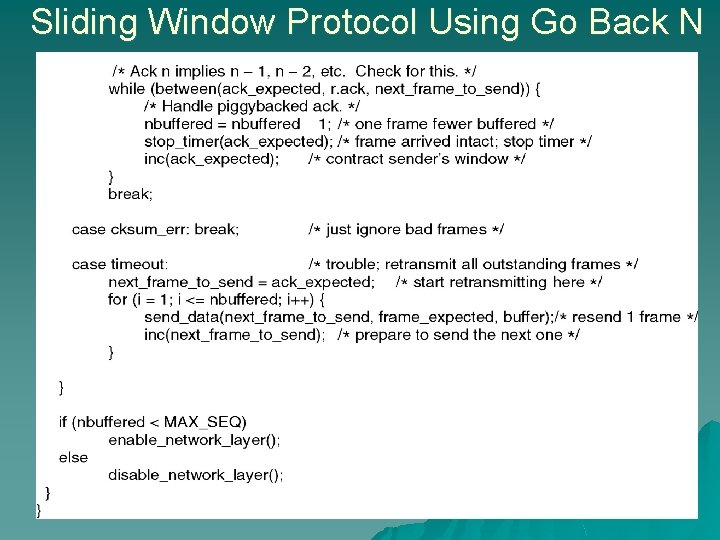 Sliding Window Protocol Using Go Back N

/* Ack n implies n – 1, n – 2, etc. Check for this. */
while (between(ack_expected, r.ack, next_frame_to_send)) {
/* Handle piggybacked ack. */
nbuffered = nbuffered 1; /* one frame fewer buffered */
stop_timer(ack_expected); /* frame arrived intact; stop timer */
inc(ack_expected); /* contract sender's window */
}
break;

case cksum_err: break; /* just ignore bad frames */

case timeout: /* trouble; retransmit all outstanding frames */
next_frame_to_send = ack_expected; /* start retransmitting here */
for (i = 1; i <= nbuffered; i++) {
send_data(next_frame_to_send, frame_expected, buffer);/* resend 1 frame */
inc(next_frame_to_send); /* prepare to send the next one */
}

}

if (nbuffered < MAX_SEQ)
enable_network_layer();
else
disable_network_layer();
}
}